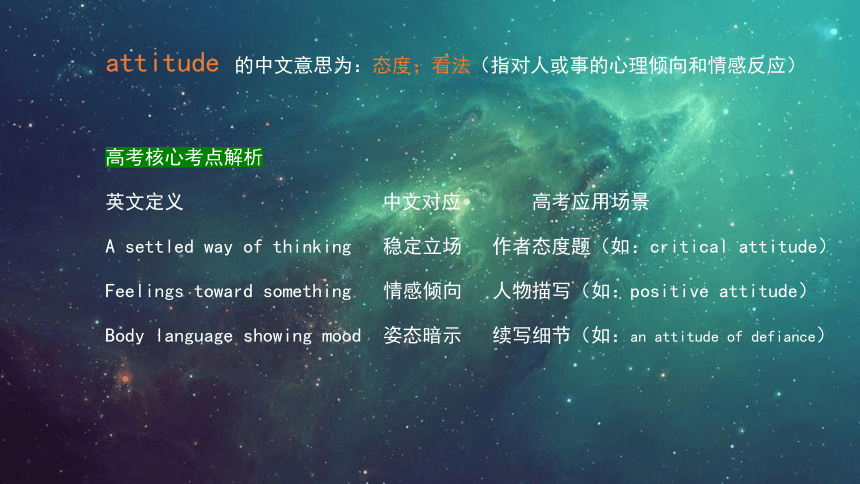 attitude 的中文意思为：态度；看法（指对人或事的心理倾向和情感反应）

高考核心考点解析

| 英文定义 | 中文对应 | 高考应用场景 |
|---|---|---|
| A settled way of thinking | 稳定立场 | 作者态度题（如：critical attitude） |
| Feelings toward something | 情感倾向 | 人物描写（如：positive attitude） |
| Body language showing mood | 姿态暗示 | 续写细节（如：an attitude of defiance） |